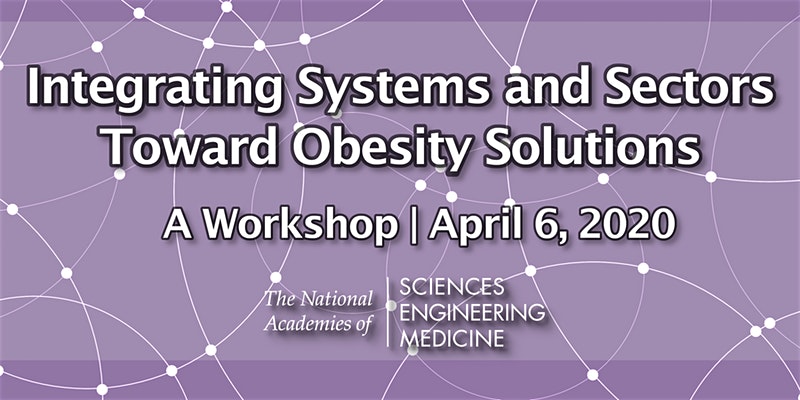 Integrating Systems and Sectors Toward Obesity Solutions

A Workshop | April 6, 2020

The National Academies of

SCIENCES
ENGINEERING
MEDICINE